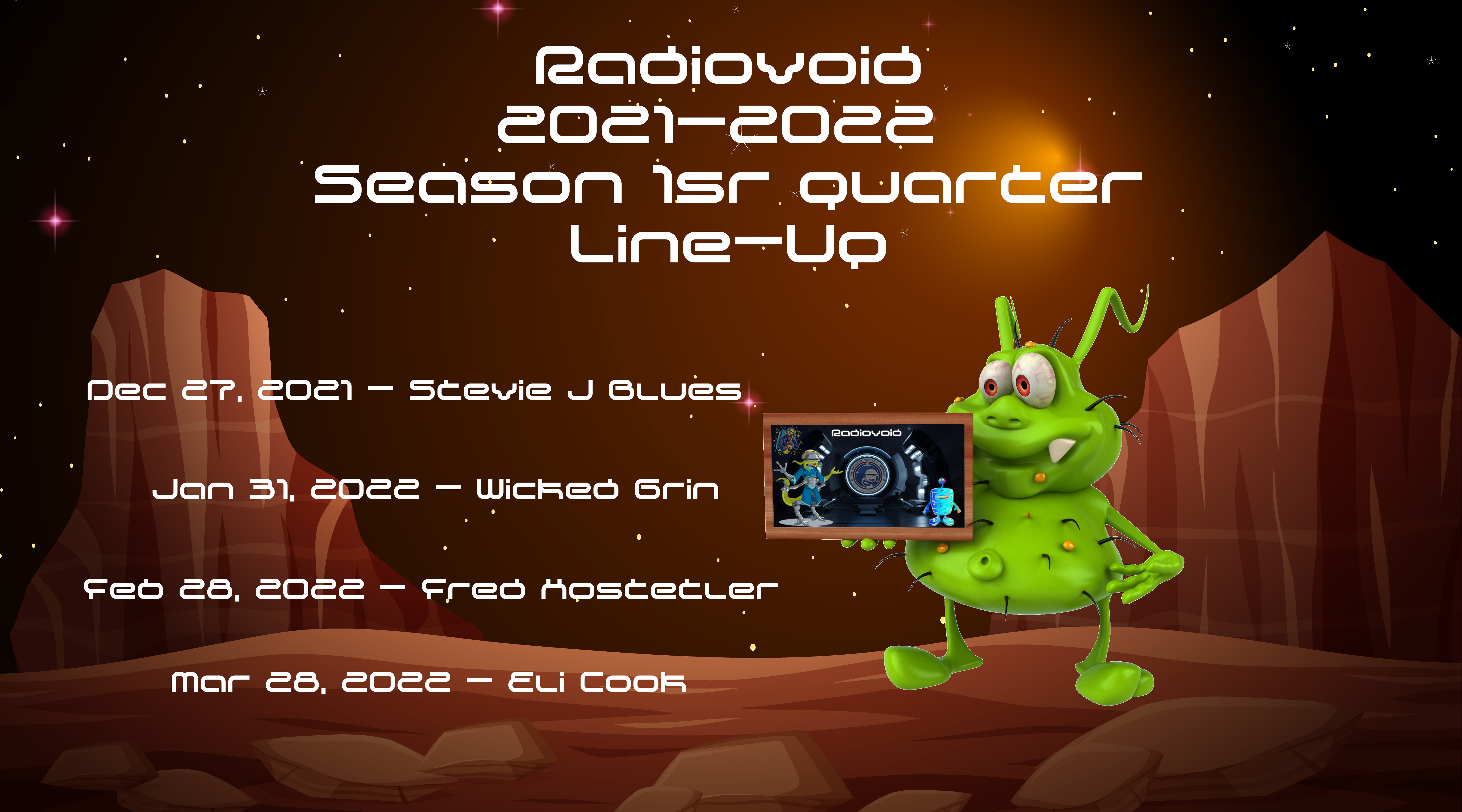 Radiovoid
2021-2022
Season 1sr quarter
Line-Up

Dec 27, 2021 - Stevie J Blues

Jan 31, 2022 - Wicked Grin

Feb 28, 2022 - Fred Hostetler

Mar 28, 2022 - Eli Cook

Radiovoid